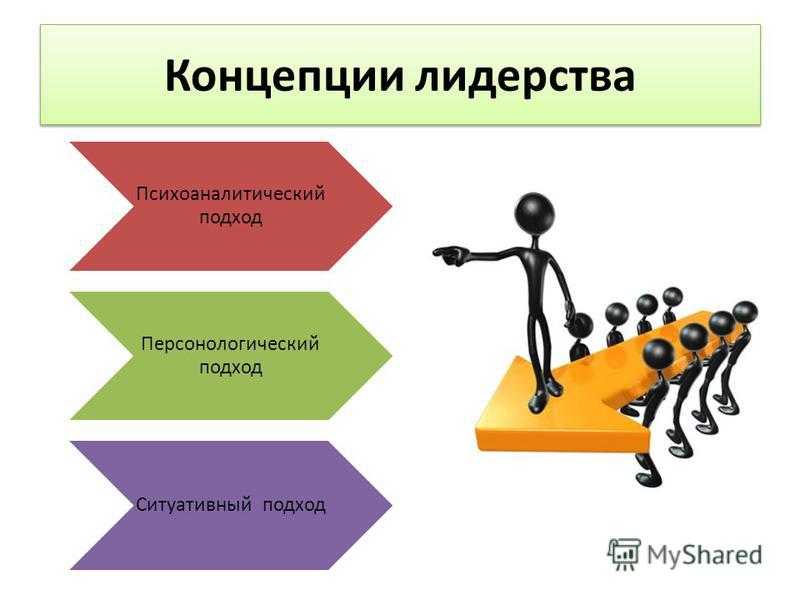 Концепции лидерства

Психоаналитический подход

Персонологический подход

Ситуативный подход

MyShared